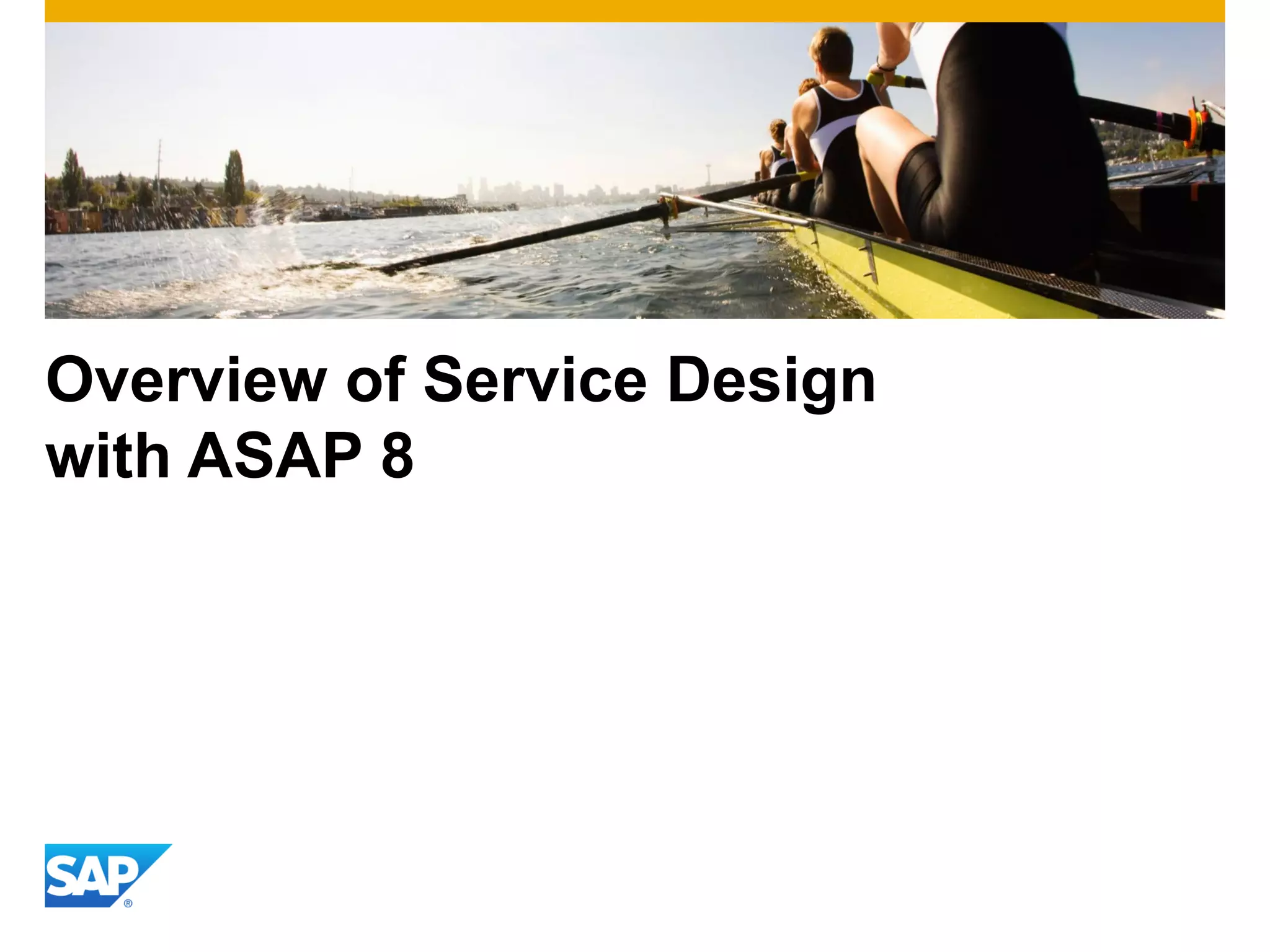 Overview of Service Design with ASAP 8

SAP®